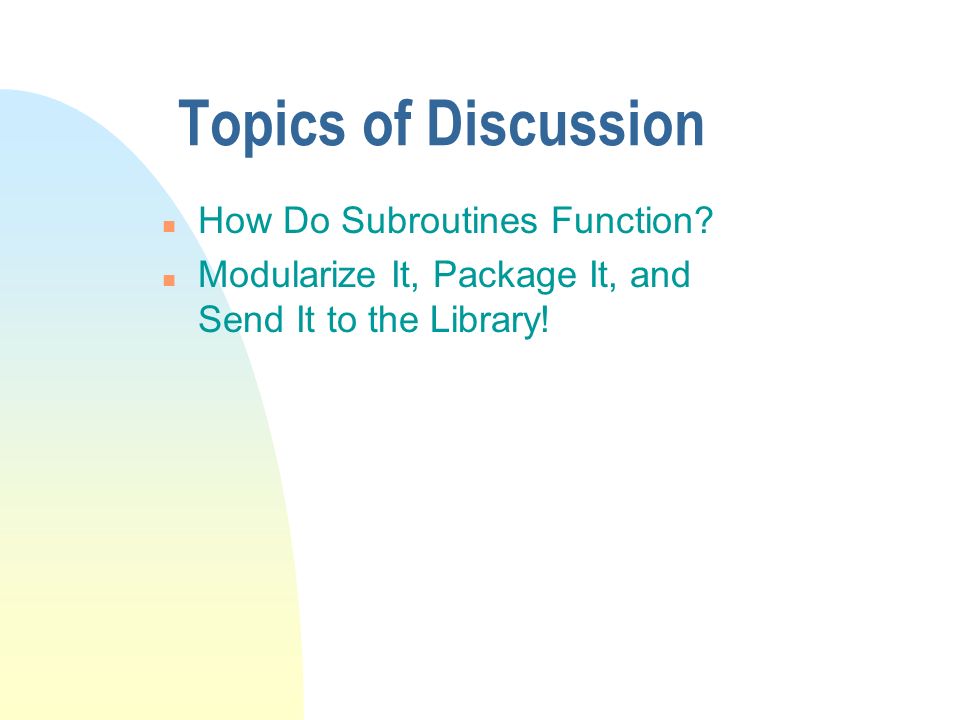 Topics of Discussion

- How Do Subroutines Function?
- Modularize It, Package It, and Send It to the Library!